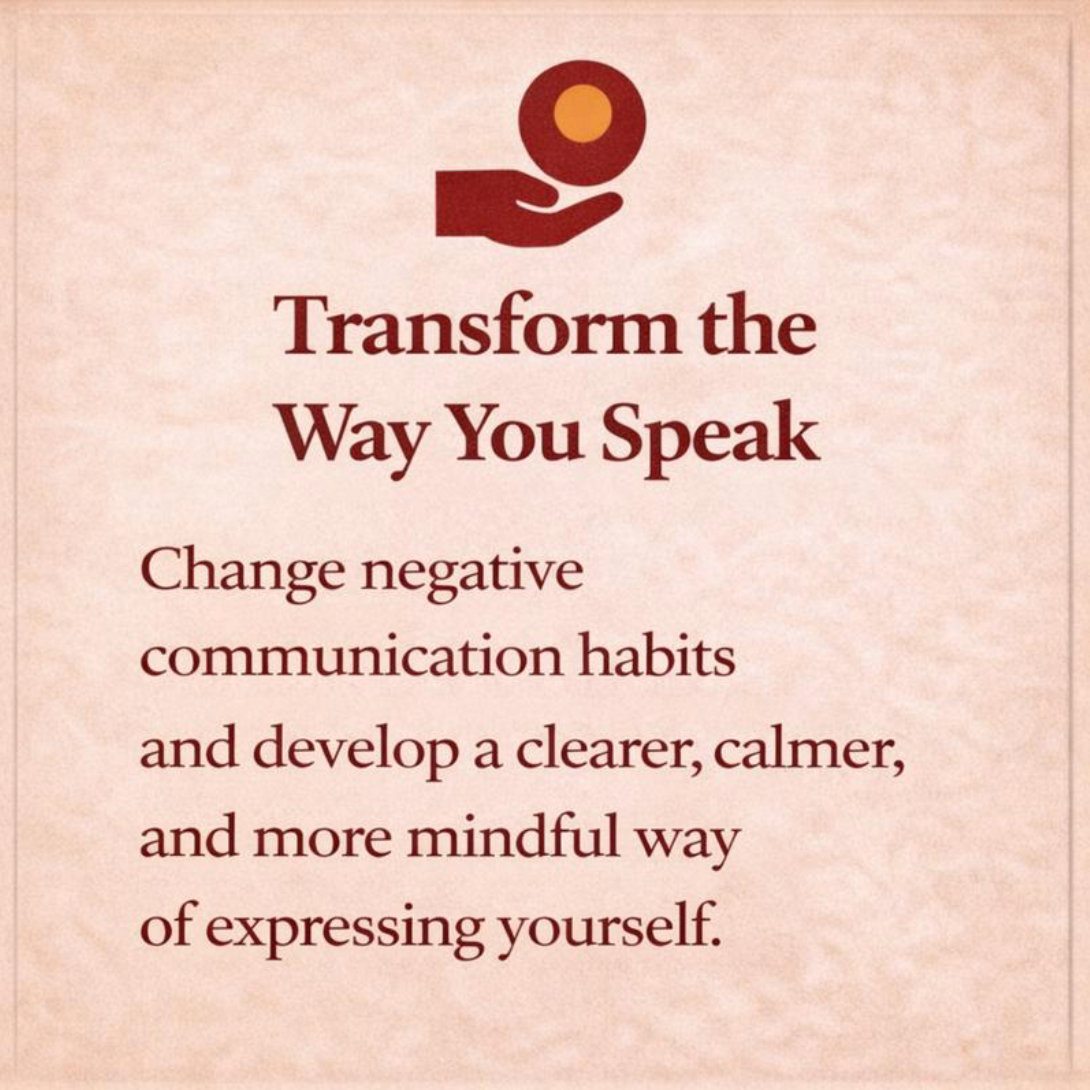 Transform the Way You Speak

Change negative communication habits and develop a clearer, calmer, and more mindful way of expressing yourself.